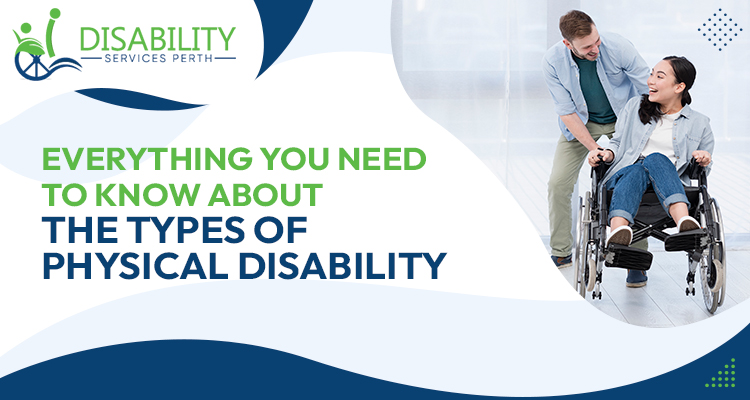 DISABILITY
SERVICES PERTH

EVERYTHING YOU NEED TO KNOW ABOUT THE TYPES OF PHYSICAL DISABILITY